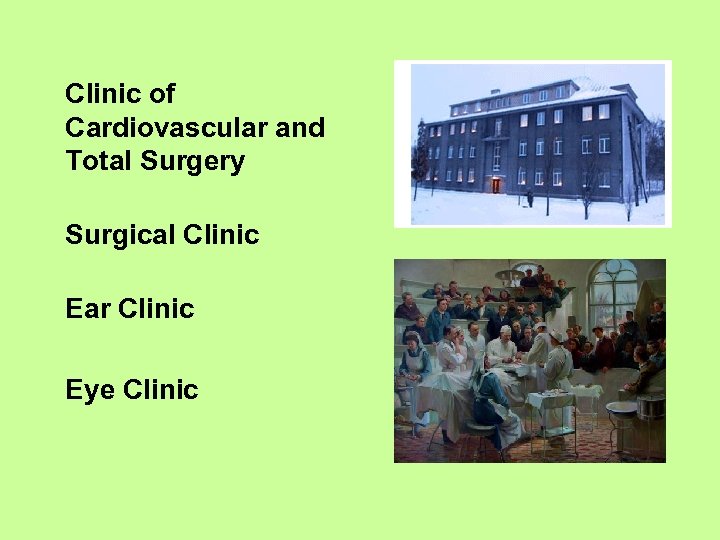 Clinic of Cardiovascular and Total Surgery

Surgical Clinic

Ear Clinic

Eye Clinic